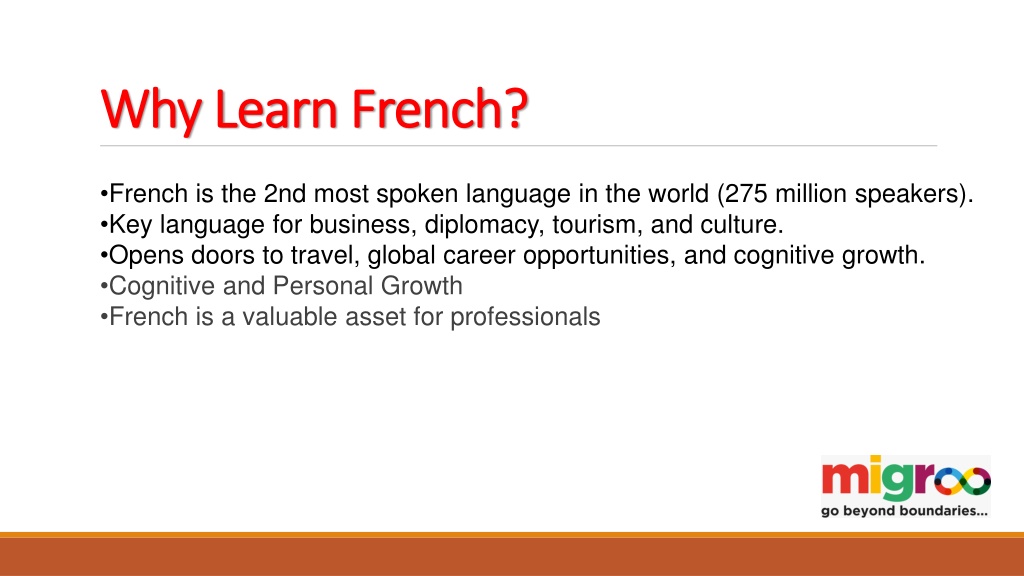 Why Learn French?

•French is the 2nd most spoken language in the world (275 million speakers).
•Key language for business, diplomacy, tourism, and culture.
•Opens doors to travel, global career opportunities, and cognitive growth.
•Cognitive and Personal Growth
•French is a valuable asset for professionals

migroo
go beyond boundaries...